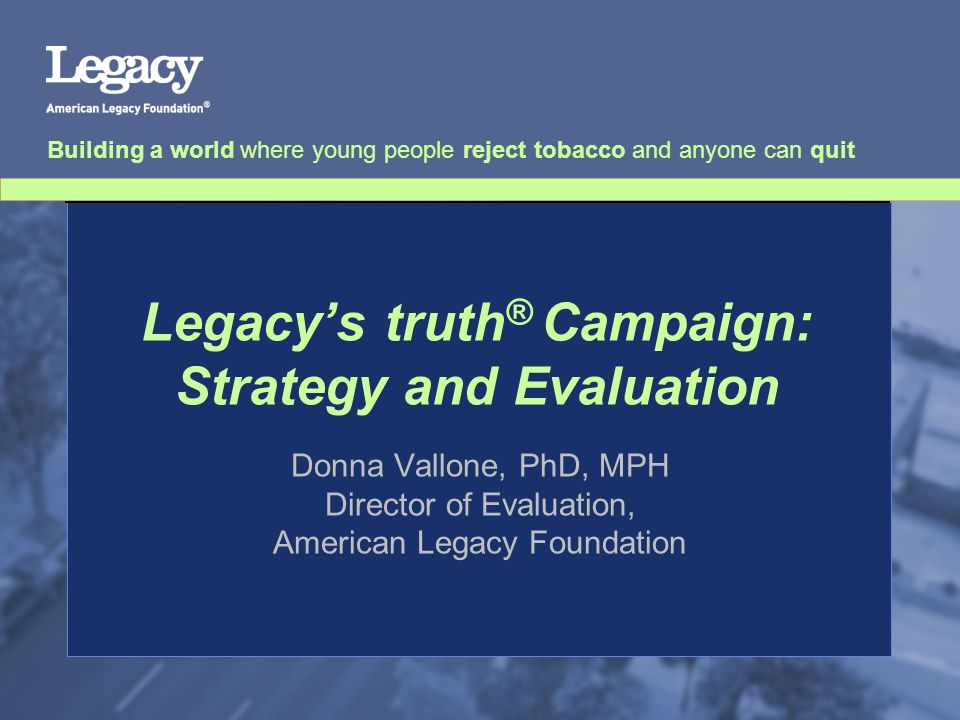 Legacy
American Legacy Foundation®

Building a world where young people reject tobacco and anyone can quit

Legacy's truth® Campaign: Strategy and Evaluation

Donna Vallone, PhD, MPH
Director of Evaluation,
American Legacy Foundation